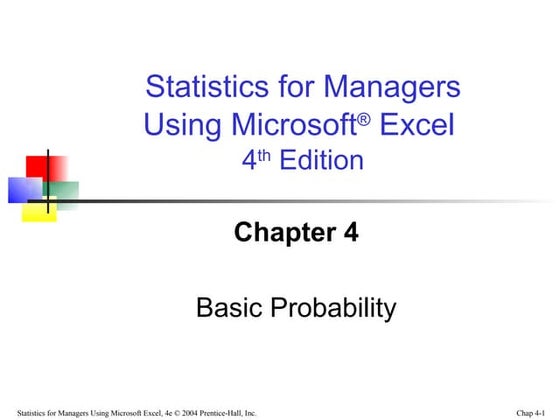 Statistics for Managers Using Microsoft® Excel
4th Edition

Chapter 4

Basic Probability

Statistics for Managers Using Microsoft Excel, 4e © 2004 Prentice-Hall, Inc.

Chap 4-1